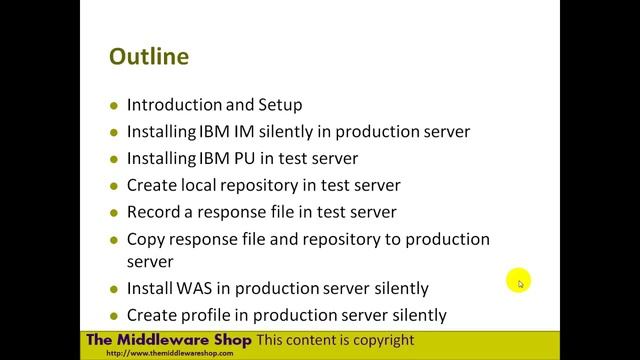 Outline

- Introduction and Setup
- Installing IBM IM silently in production server
- Installing IBM PU in test server
- Create local repository in test server
- Record a response file in test server
- Copy response file and repository to production server
- Install WAS in production server silently
- Create profile in production server silently

The Middleware Shop This content is copyright
http://www.themiddlewareshop.com